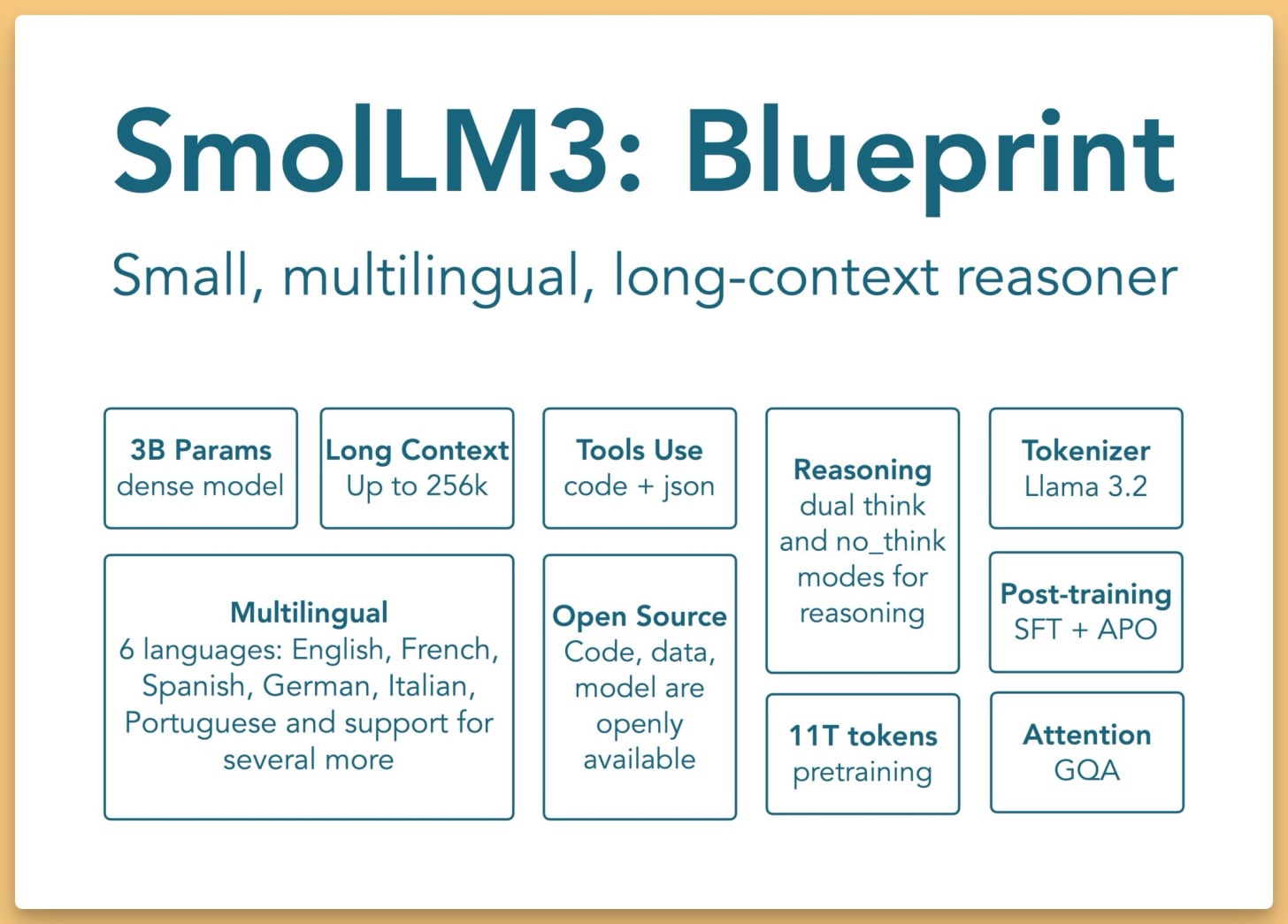 SmolLM3: Blueprint

Small, multilingual, long-context reasoner

3B Params
dense model

Long Context
Up to 256k

Tools Use
code + json

Reasoning
dual think and no_think modes for reasoning

Tokenizer
Llama 3.2

Multilingual
6 languages: English, French, Spanish, German, Italian, Portuguese and support for several more

Open Source
Code, data, model are openly available

Post-training
SFT + APO

11T tokens
pretraining

Attention
GQA